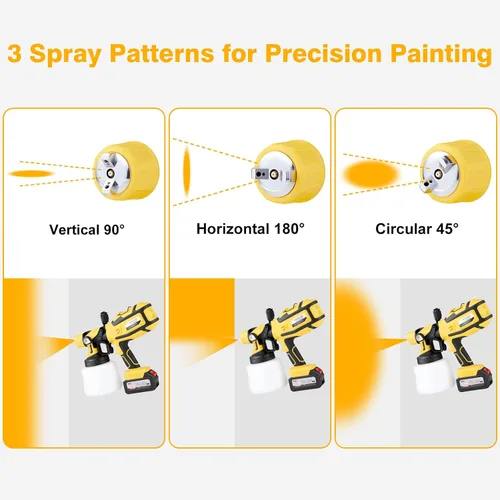 3 Spray Patterns for Precision Painting

Vertical 90°

Horizontal 180°

Circular 45°